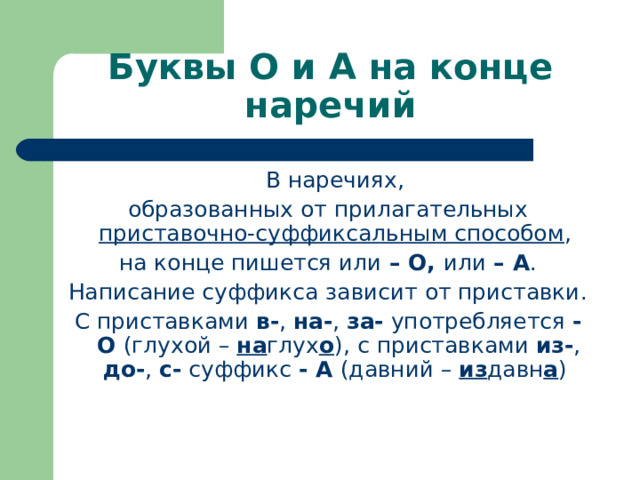 Буквы О и А на конце наречий

В наречиях, образованных от прилагательных приставочно-суффиксальным способом, на конце пишется или – О, или – А.

Написание суффикса зависит от приставки.

С приставками в-, на-, за- употребляется - О (глухой – наглухо), с приставками из-, до-, с- суффикс - А (давний – издавна)